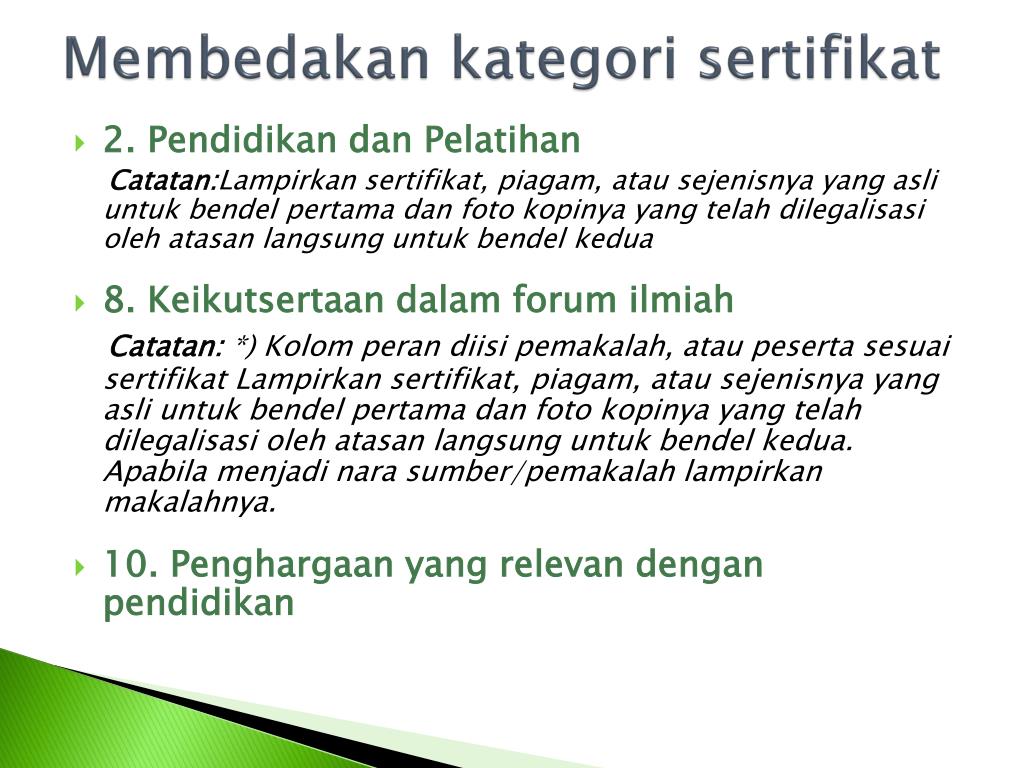 Membedakan kategori sertifikat

2. Pendidikan dan Pelatihan

Catatan:Lampirkan sertifikat, piagam, atau sejenisnya yang asli untuk bendel pertama dan foto kopinya yang telah dilegalisasi oleh atasan langsung untuk bendel kedua

8. Keikutsertaan dalam forum ilmiah

Catatan: *) Kolom peran diisi pemakalah, atau peserta sesuai sertifikat Lampirkan sertifikat, piagam, atau sejenisnya yang asli untuk bendel pertama dan foto kopinya yang telah dilegalisasi oleh atasan langsung untuk bendel kedua. Apabila menjadi nara sumber/pemakalah lampirkan makalahnya.

10. Penghargaan yang relevan dengan pendidikan